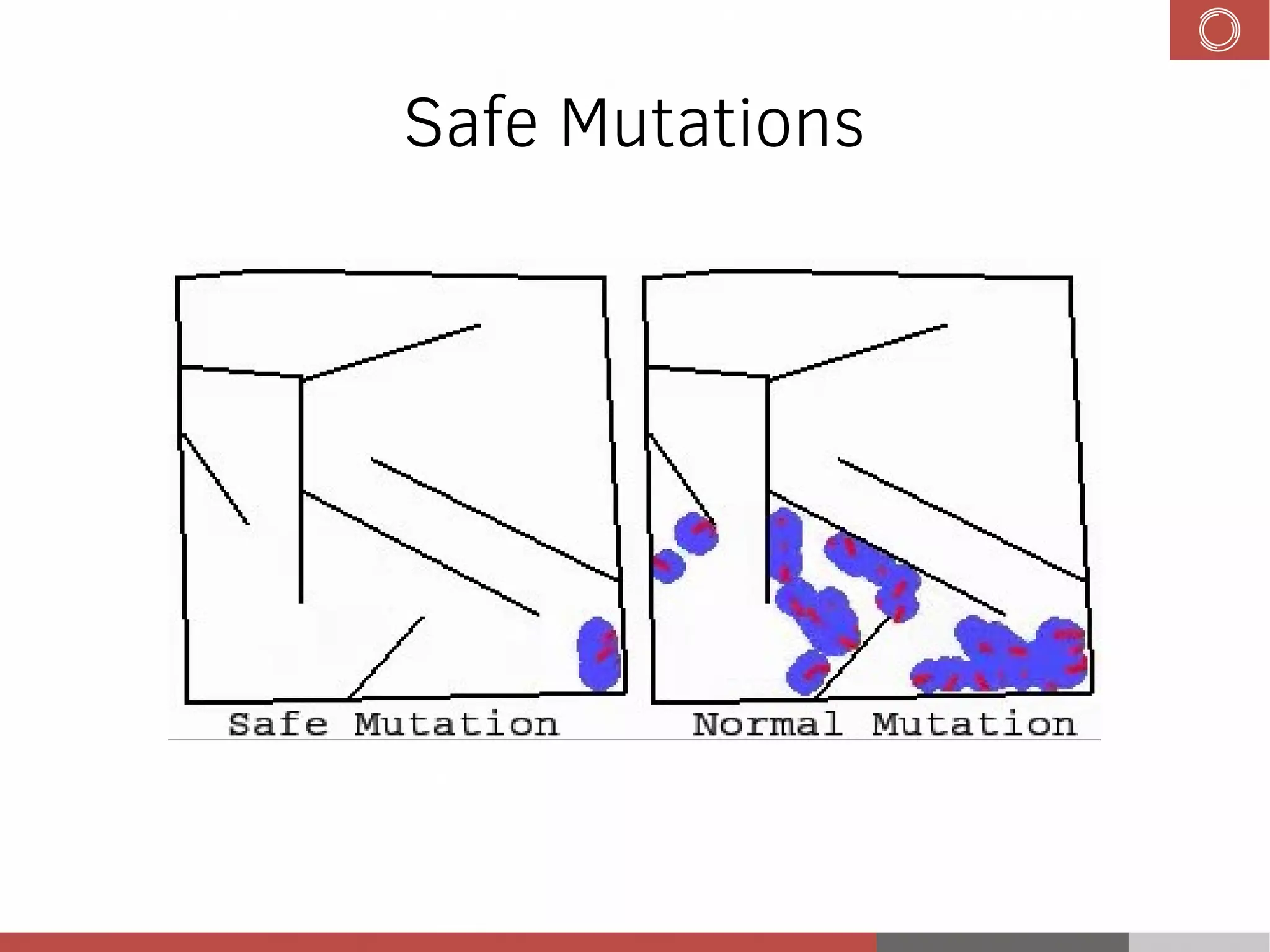 Safe Mutations

Safe Mutation

Normal Mutation